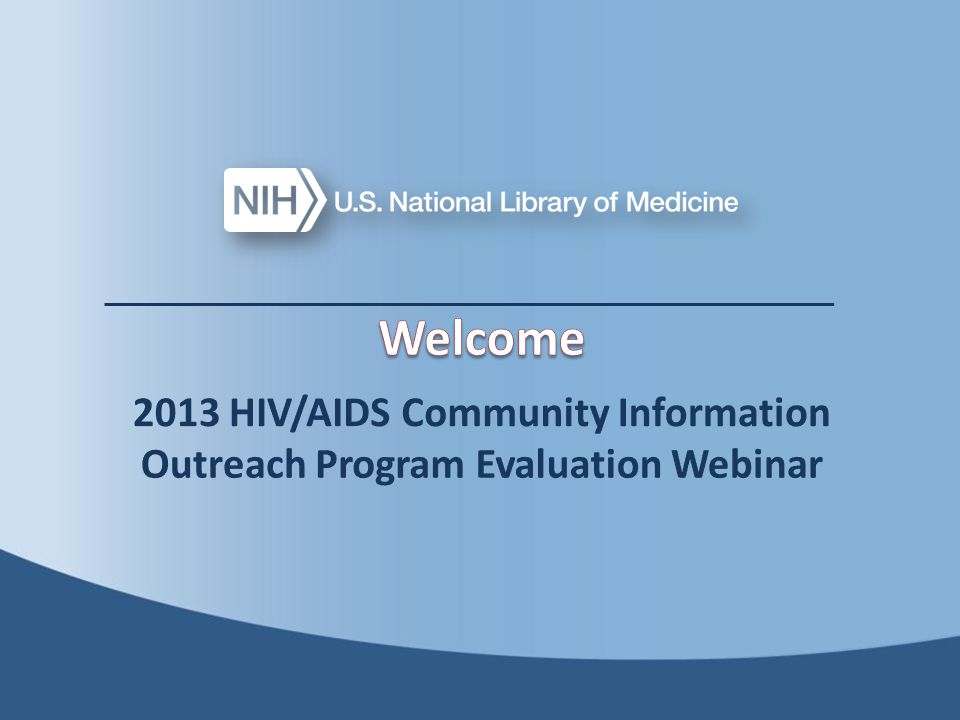 NIH U.S. National Library of Medicine

Welcome

2013 HIV/AIDS Community Information Outreach Program Evaluation Webinar